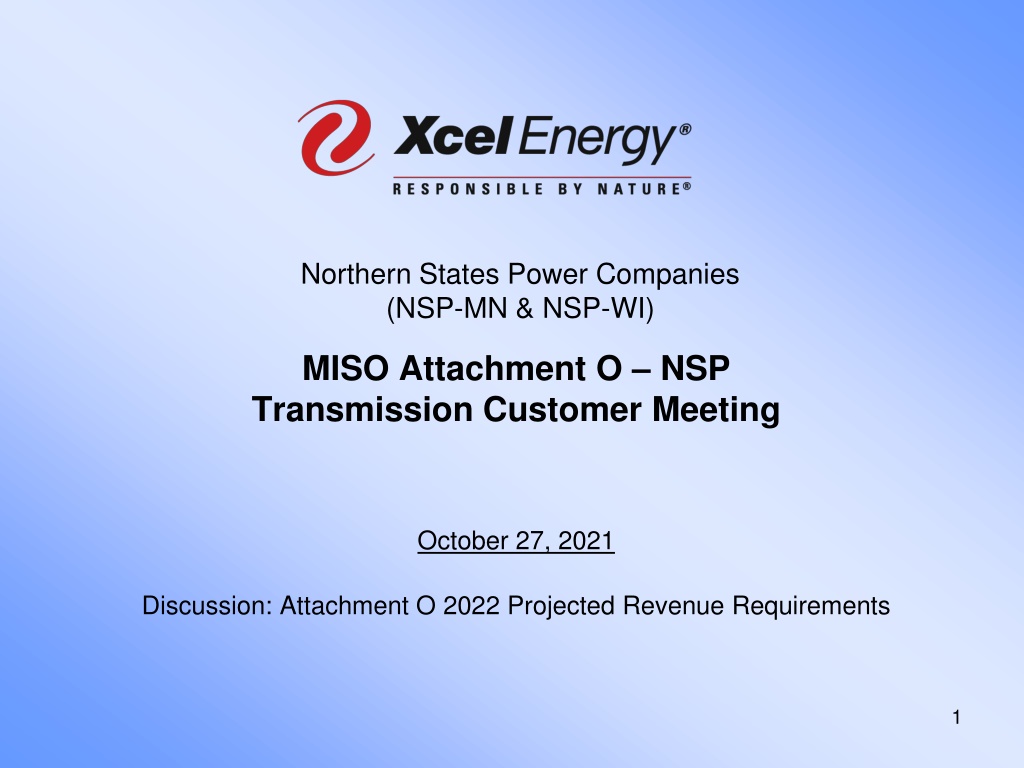 Xcel Energy®
RESPONSIBLE BY NATURE®

Northern States Power Companies
(NSP-MN & NSP-WI)

MISO Attachment O – NSP
Transmission Customer Meeting

October 27, 2021

Discussion: Attachment O 2022 Projected Revenue Requirements

1